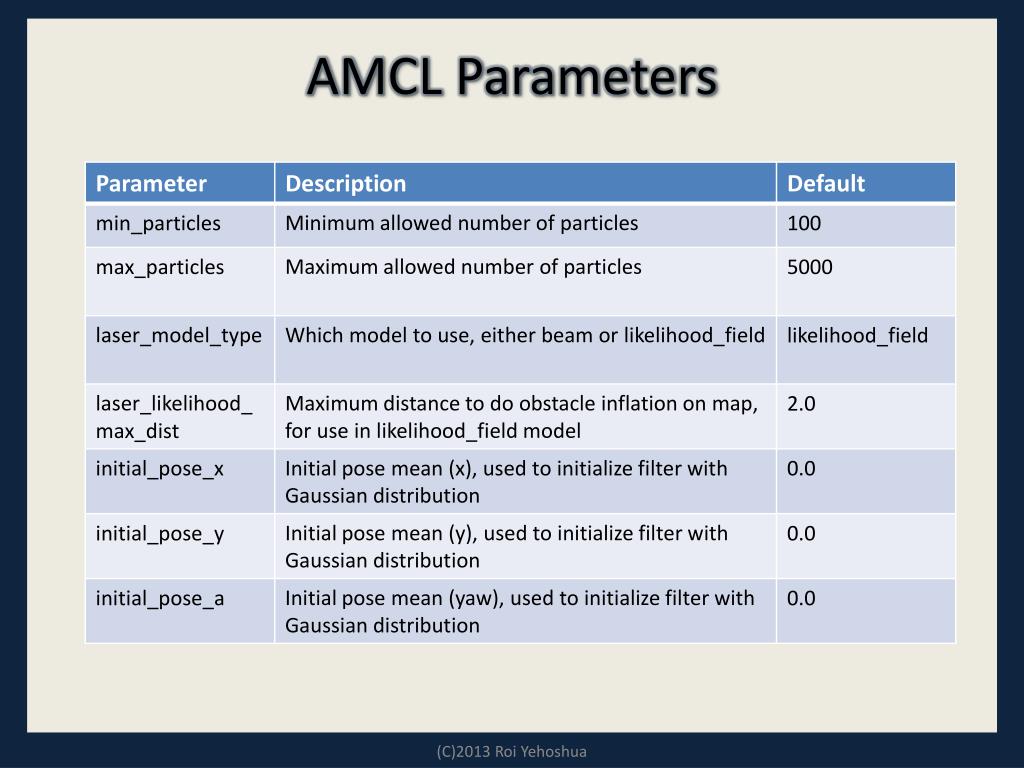 AMCL Parameters

| Parameter | Description | Default |
|---|---|---|
| min_particles | Minimum allowed number of particles | 100 |
| max_particles | Maximum allowed number of particles | 5000 |
| laser_model_type | Which model to use, either beam or likelihood_field | likelihood_field |
| laser_likelihood_max_dist | Maximum distance to do obstacle inflation on map, for use in likelihood_field model | 2.0 |
| initial_pose_x | Initial pose mean (x), used to initialize filter with Gaussian distribution | 0.0 |
| initial_pose_y | Initial pose mean (y), used to initialize filter with Gaussian distribution | 0.0 |
| initial_pose_a | Initial pose mean (yaw), used to initialize filter with Gaussian distribution | 0.0 |

(C)2013 Roi Yehoshua